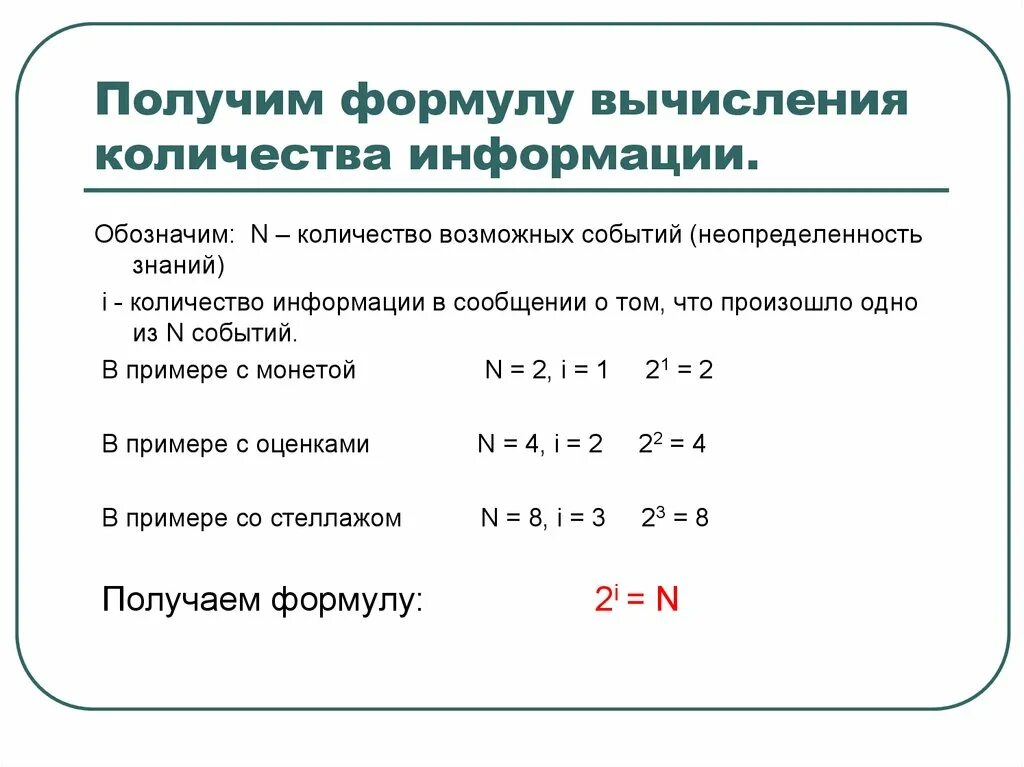 Получим формулу вычисления количества информации.

Обозначим: N – количество возможных событий (неопределенность знаний)

i - количество информации в сообщении о том, что произошло одно из N событий.

В примере с монетой N = 2, i = 1 $2^1 = 2$

В примере с оценками N = 4, i = 2 $2^2 = 4$

В примере со стеллажом N = 8, i = 3 $2^3 = 8$

Получаем формулу: $2^i = N$